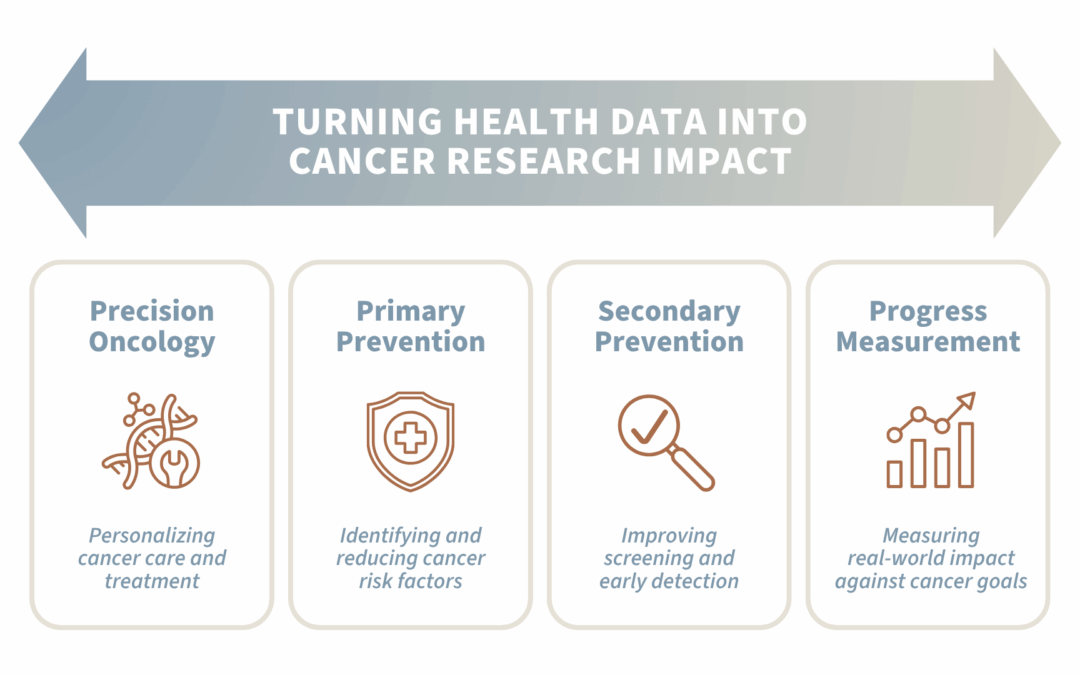 TURNING HEALTH DATA INTO CANCER RESEARCH IMPACT

Precision Oncology

Personalizing cancer care and treatment

Primary Prevention

Identifying and reducing cancer risk factors

Secondary Prevention

Improving screening and early detection

Progress Measurement

Measuring real-world impact against cancer goals